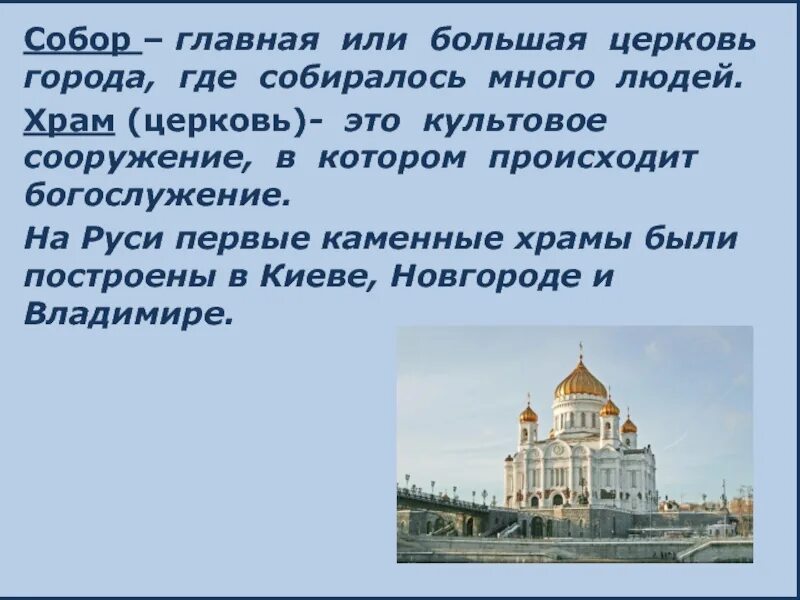 Собор – главная или большая церковь города, где собиралось много людей.

Храм (церковь)- это культовое сооружение, в котором происходит богослужение.

На Руси первые каменные храмы были построены в Киеве, Новгороде и Владимире.